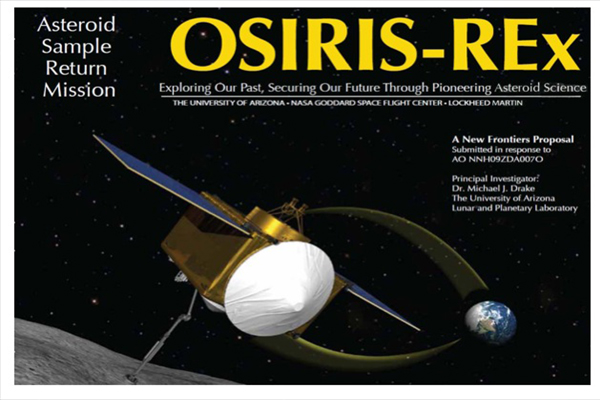 Asteroid Sample Return Mission

OSIRIS-REx

Exploring Our Past, Securing Our Future Through Pioneering Asteroid Science

THE UNIVERSITY OF ARIZONA • NASA GODDARD SPACE FLIGHT CENTER • LOCKHEED MARTIN

A New Frontiers Proposal
Submitted in response to
AO NNH09ZDA007O

Principal Investigator:
Dr. Michael J. Drake
The University of Arizona
Lunar and Planetary Laboratory